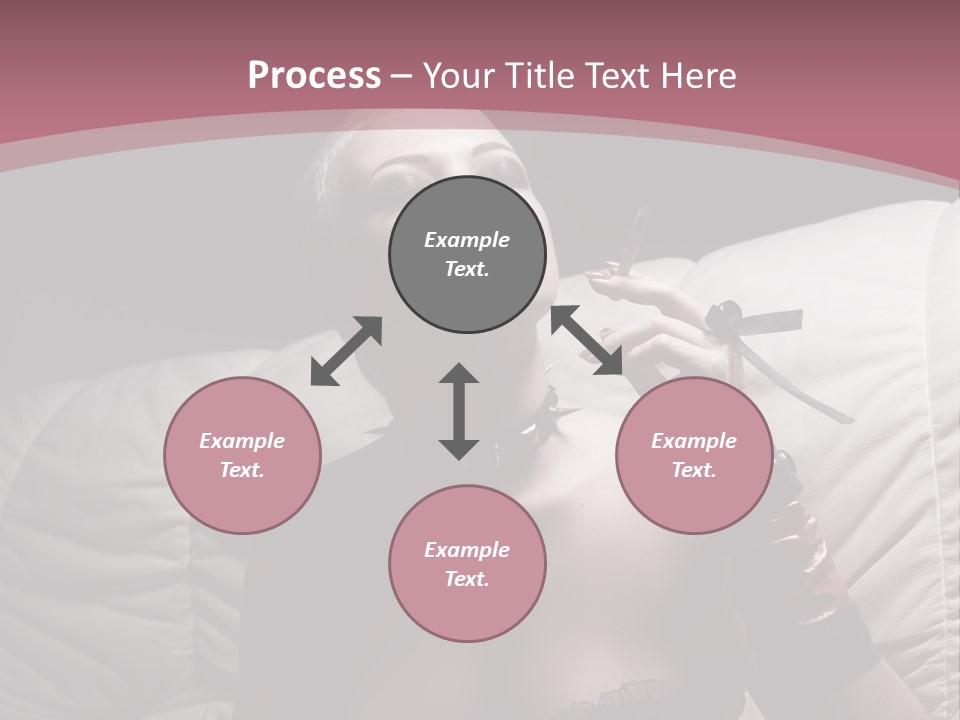 Process – Your Title Text Here

Example Text.

Example Text.

Example Text.

Example Text.